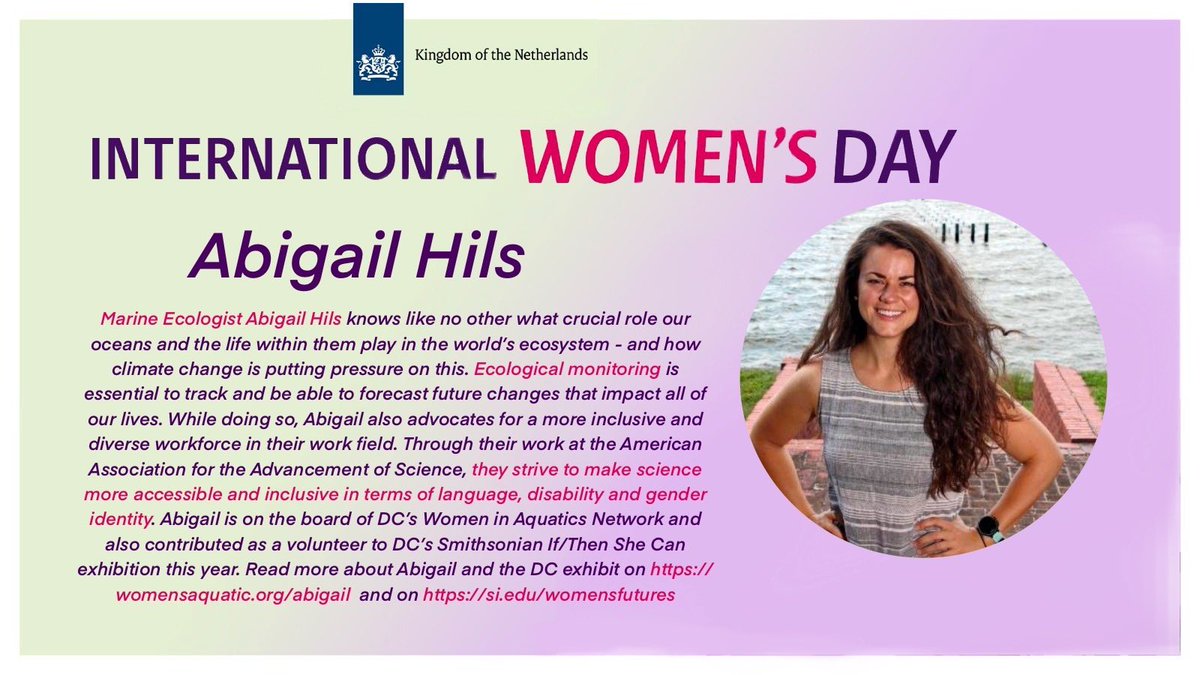 Kingdom of the Netherlands

INTERNATIONAL WOMEN'S DAY

Abigail Hils

Marine Ecologist Abigail Hils knows like no other what crucial role our oceans and the life within them play in the world's ecosystem - and how climate change is putting pressure on this. Ecological monitoring is essential to track and be able to forecast future changes that impact all of our lives. While doing so, Abigail also advocates for a more inclusive and diverse workforce in their work field. Through their work at the American Association for the Advancement of Science, they strive to make science more accessible and inclusive in terms of language, disability and gender identity. Abigail is on the board of DC's Women in Aquatics Network and also contributed as a volunteer to DC's Smithsonian If/Then She Can exhibition this year. Read more about Abigail and the DC exhibit on https://womensaquatic.org/abigail and on https://si.edu/womensfutures